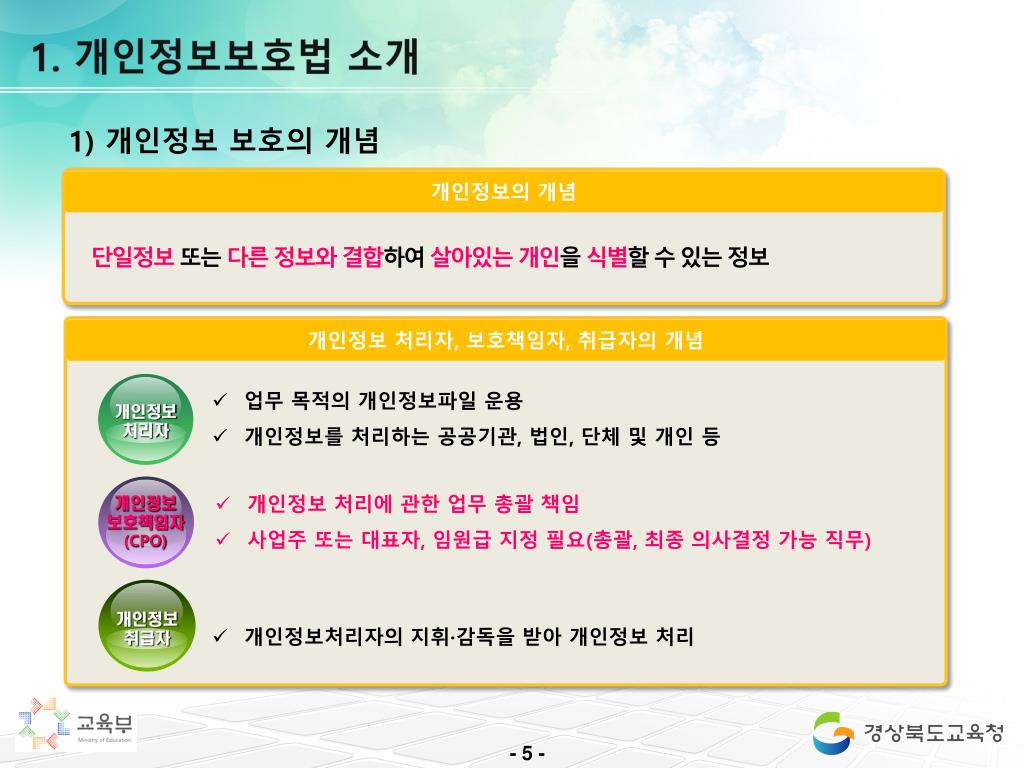 1. 개인정보보호법 소개

1) 개인정보 보호의 개념

개인정보의 개념

단일정보 또는 다른 정보와 결합하여 살아있는 개인을 식별할 수 있는 정보

개인정보 처리자, 보호책임자, 취급자의 개념

개인정보 처리자

✓ 업무 목적의 개인정보파일 운용
✓ 개인정보를 처리하는 공공기관, 법인, 단체 및 개인 등

개인정보 보호책임자 (CPO)

✓ 개인정보 처리에 관한 업무 총괄 책임
✓ 사업주 또는 대표자, 임원급 지정 필요(총괄, 최종 의사결정 가능 직무)

개인정보 취급자

✓ 개인정보처리자의 지휘·감독을 받아 개인정보 처리

교육부 Ministry of Education

- 5 -

경상북도교육청